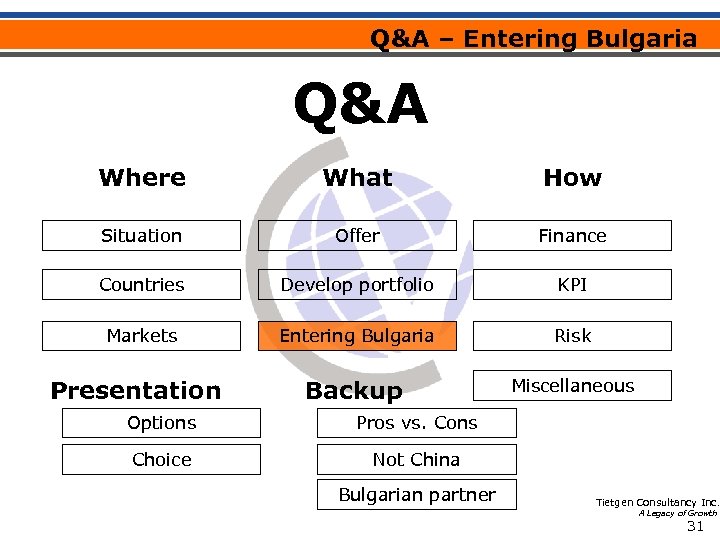 Q&A – Entering Bulgaria

Q&A

Where

Situation

Countries

Markets

What

Offer

Develop portfolio

Entering Bulgaria

How

Finance

KPI

Risk

Miscellaneous

Presentation

Options

Choice

Backup

Pros vs. Cons

Not China

Bulgarian partner

Tietgen Consultancy Inc.
A Legacy of Growth

31